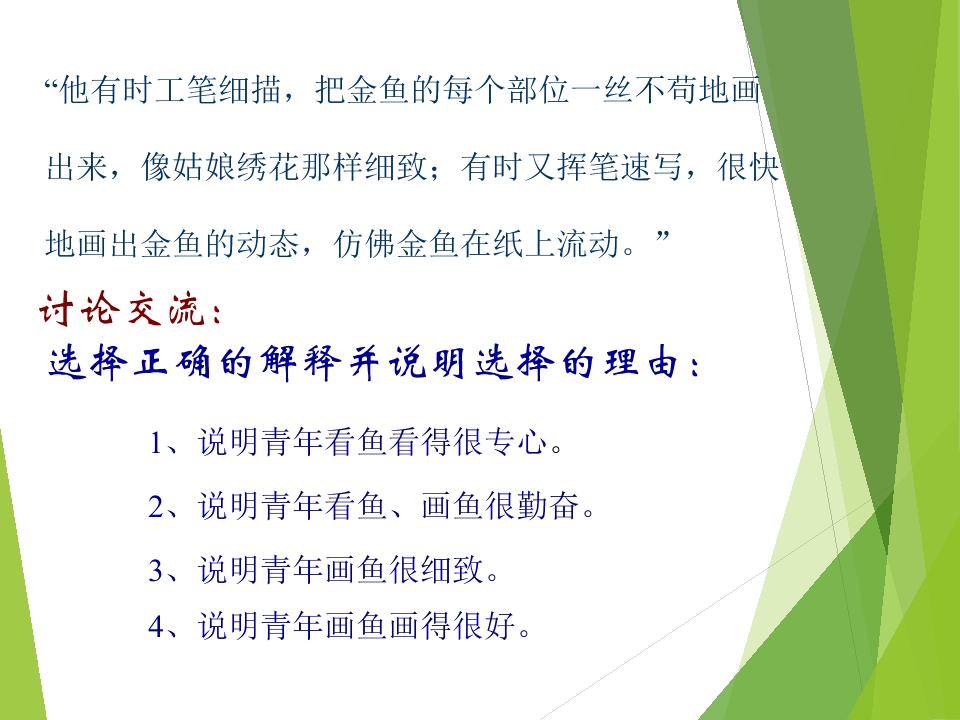 “他有时工笔细描，把金鱼的每个部位一丝不苟地画出来，像姑娘绣花那样细致；有时又挥笔速写，很快地画出金鱼的动态，仿佛金鱼在纸上流动。”

讨论交流：

选择正确的解释并说明选择的理由：

1、说明青年看鱼看得很专心。

2、说明青年看鱼、画鱼很勤奋。

3、说明青年画鱼很细致。

4、说明青年画鱼画得很好。